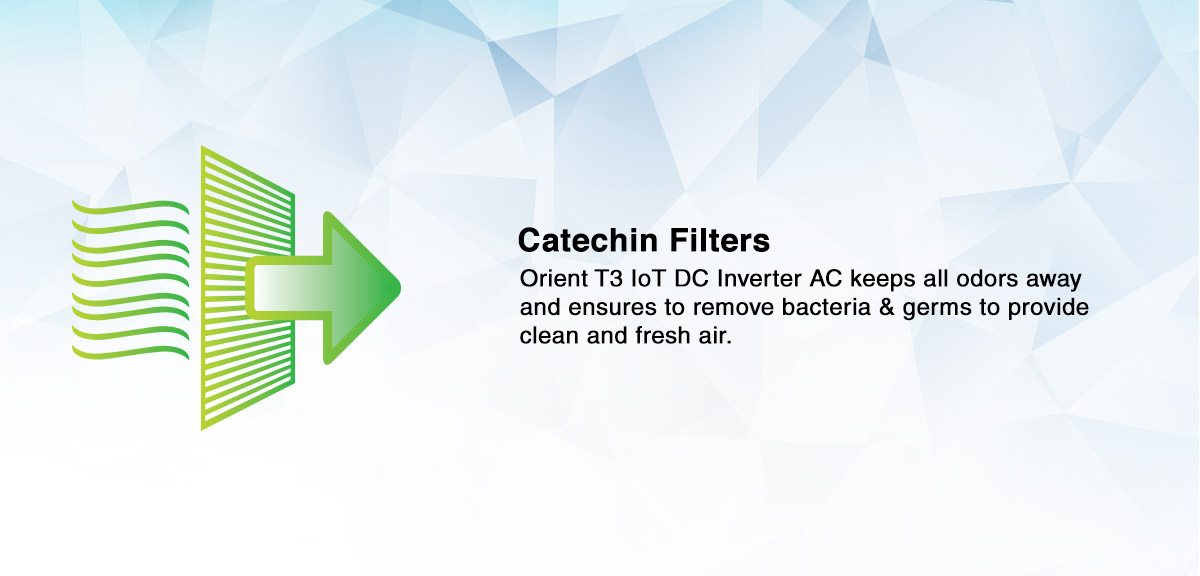 Catechin Filters

Orient T3 IoT DC Inverter AC keeps all odors away and ensures to remove bacteria & germs to provide clean and fresh air.